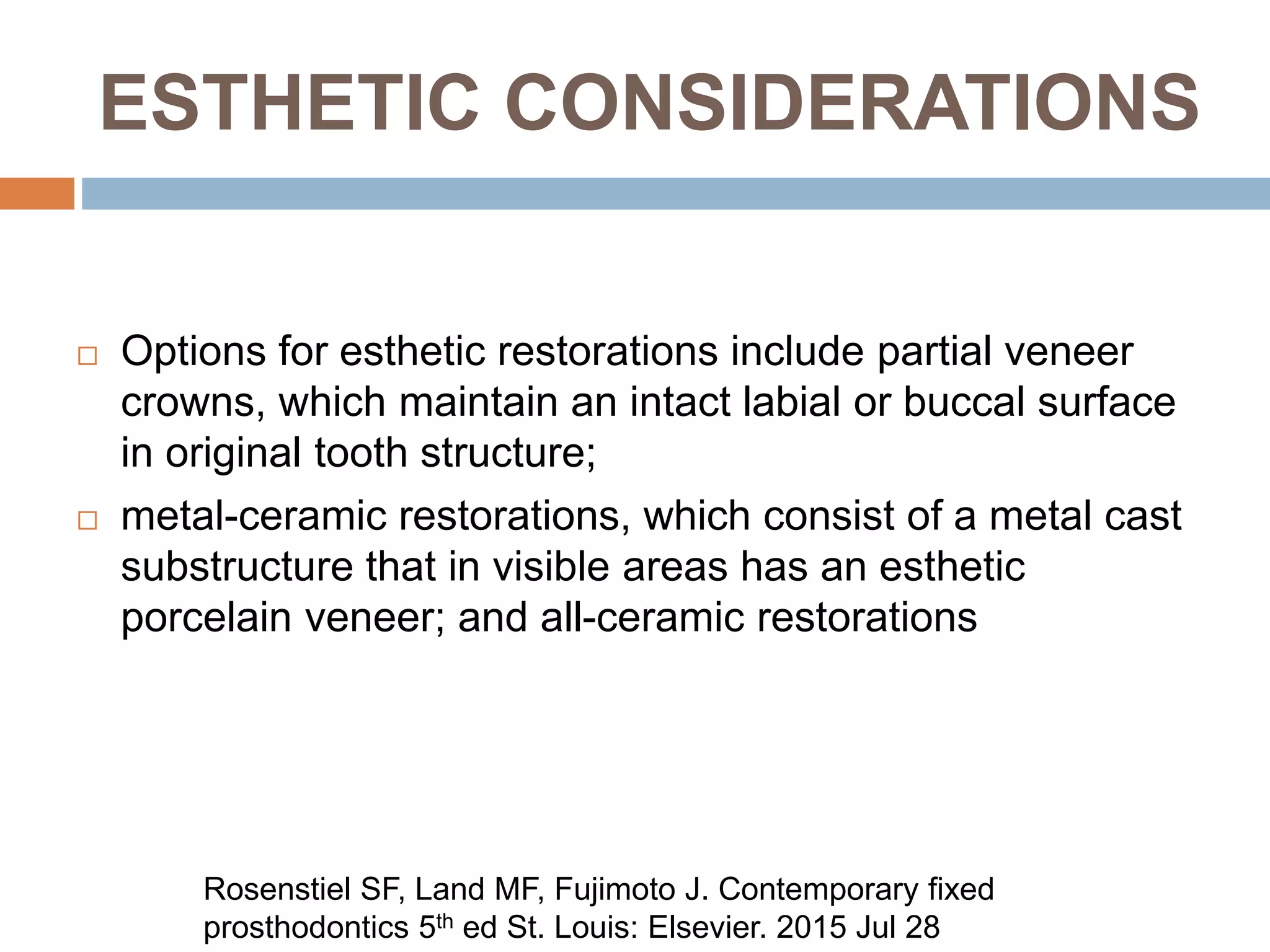 ESTHETIC CONSIDERATIONS

□ Options for esthetic restorations include partial veneer crowns, which maintain an intact labial or buccal surface in original tooth structure;

□ metal-ceramic restorations, which consist of a metal cast substructure that in visible areas has an esthetic porcelain veneer; and all-ceramic restorations

Rosenstiel SF, Land MF, Fujimoto J. Contemporary fixed prosthodontics 5$^{th}$ ed St. Louis: Elsevier. 2015 Jul 28